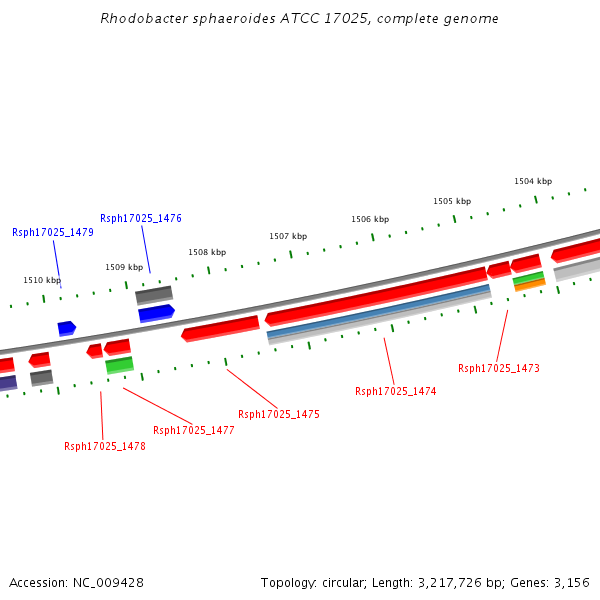 Rhodobacter sphaeroides ATCC 17025, complete genome

1504 kbp
1505 kbp
1506 kbp
1507 kbp
1508 kbp
1509 kbp
1510 kbp

Rsph17025_1476
Rsph17025_1479

Rsph17025_1473
Rsph17025_1474
Rsph17025_1475
Rsph17025_1477
Rsph17025_1478

Accession: NC_009428

Topology: circular; Length: 3,217,726 bp; Genes: 3,156